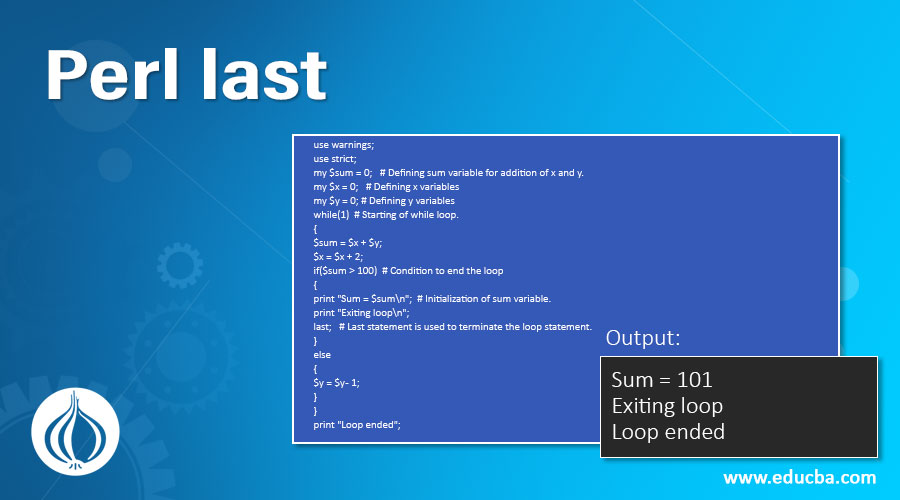 Perl last

use warnings;
use strict;
my $sum = 0; # Defining sum variable for addition of x and y.
my $x = 0; # Defining x variables
my $y = 0; # Defining y variables
while(1) # Starting of while loop.
{
$sum = $x + $y;
$x = $x + 2;
if($sum > 100) # Condition to end the loop
{
print "Sum = $sum\n"; # Initialization of sum variable.
print "Exiting loop\n";
last; # Last statement is used to terminate the loop statement.
}
else
{
$y = $y- 1;
}
}
print "Loop ended";

Output:

Sum = 101
Exiting loop
Loop ended

www.educba.com